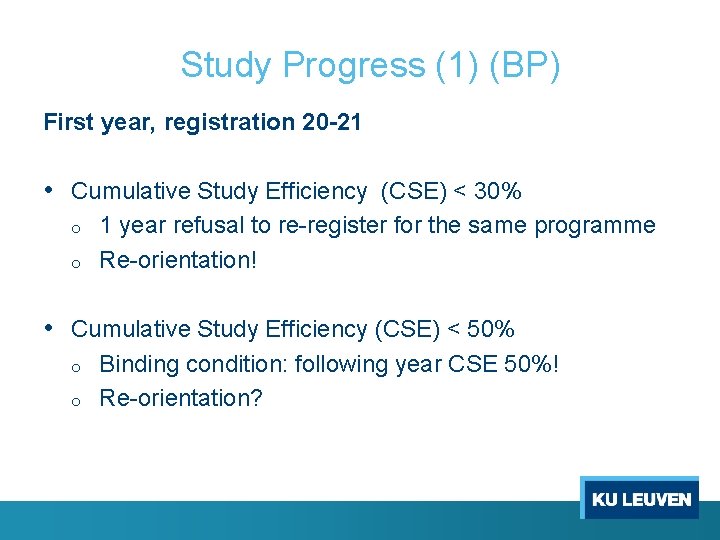 Study Progress (1) (BP)

First year, registration 20-21

• Cumulative Study Efficiency (CSE) < 30%
  o 1 year refusal to re-register for the same programme
  o Re-orientation!

• Cumulative Study Efficiency (CSE) < 50%
  o Binding condition: following year CSE 50%!
  o Re-orientation?

KU LEUVEN